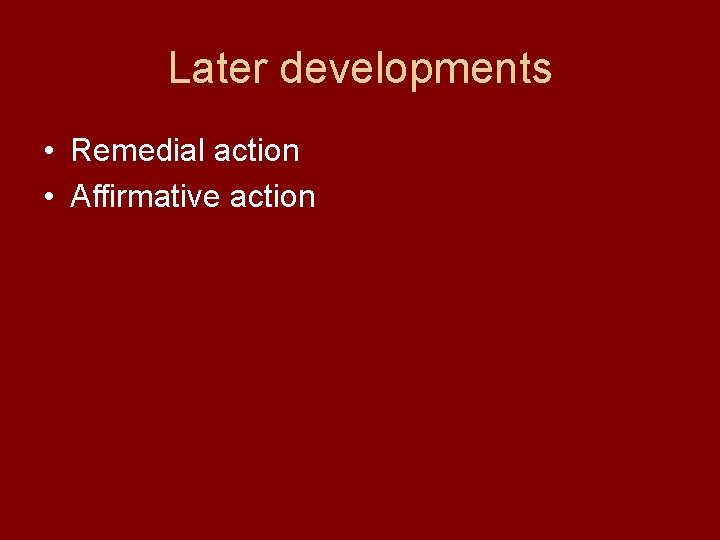 Later developments

• Remedial action
• Affirmative action